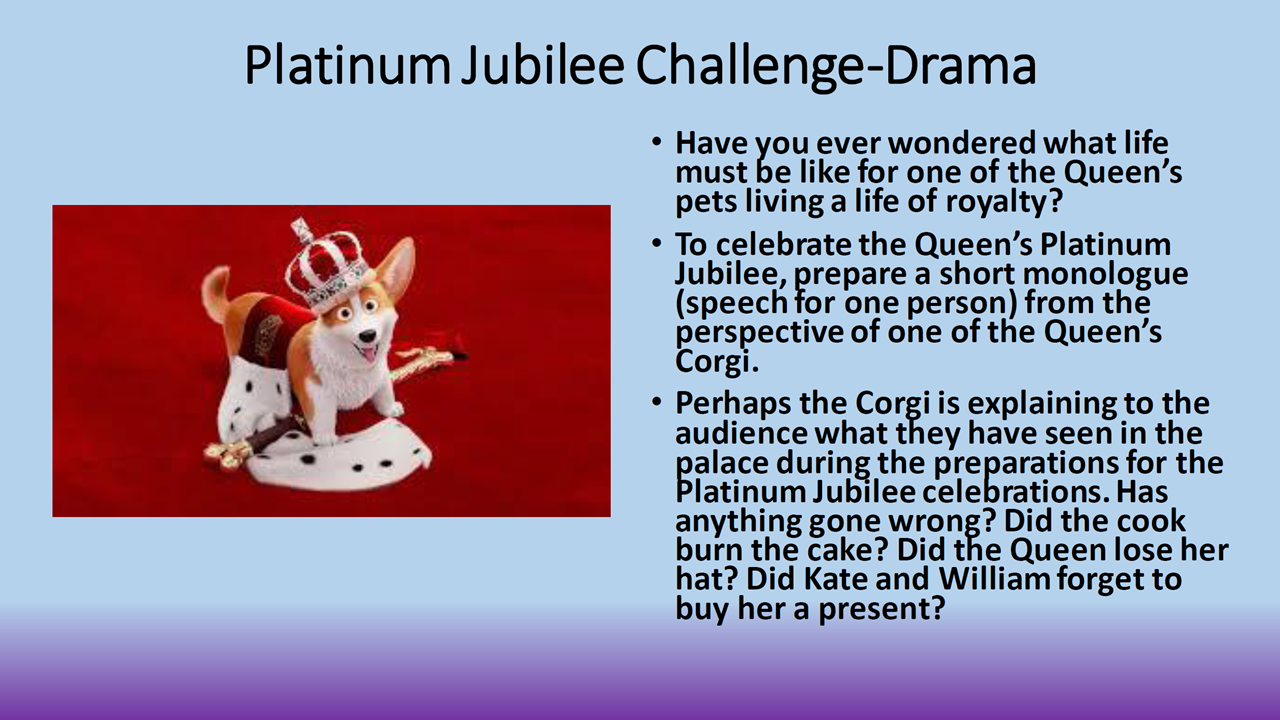 Platinum Jubilee Challenge-Drama

• Have you ever wondered what life must be like for one of the Queen's pets living a life of royalty?

• To celebrate the Queen's Platinum Jubilee, prepare a short monologue (speech for one person) from the perspective of one of the Queen's Corgi.

• Perhaps the Corgi is explaining to the audience what they have seen in the palace during the preparations for the Platinum Jubilee celebrations. Has anything gone wrong? Did the cook burn the cake? Did the Queen lose her hat? Did Kate and William forget to buy her a present?